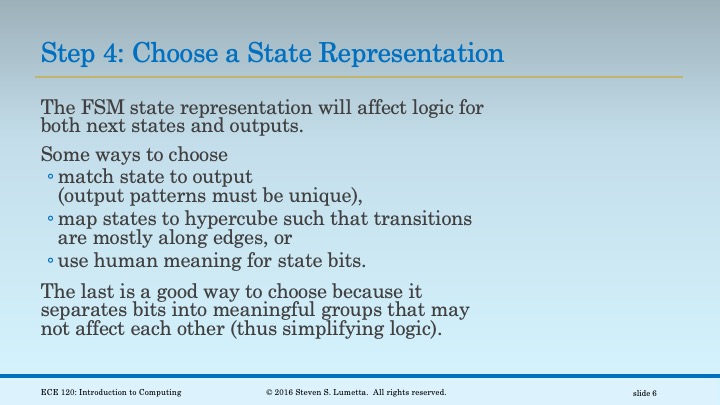 Step 4: Choose a State Representation

The FSM state representation will affect logic for both next states and outputs.

Some ways to choose
◦ match state to output (output patterns must be unique),
◦ map states to hypercube such that transitions are mostly along edges, or
◦ use human meaning for state bits.

The last is a good way to choose because it separates bits into meaningful groups that may not affect each other (thus simplifying logic).

ECE 120: Introduction to Computing © 2016 Steven S. Lumetta. All rights reserved. slide 6